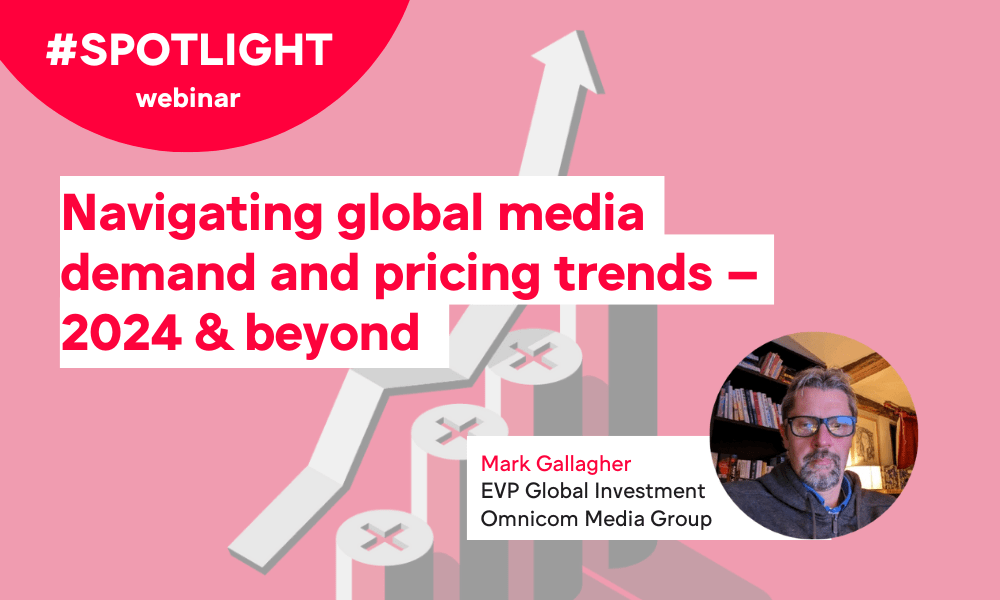 #SPOTLIGHT
webinar

Navigating global media demand and pricing trends – 2024 & beyond

Mark Gallagher
EVP Global Investment
Omnicom Media Group